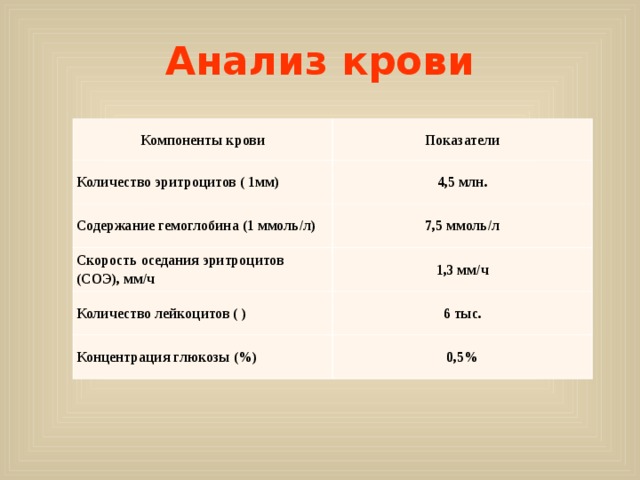 Анализ крови

| Компоненты крови | Показатели |
|---|---|
| Количество эритроцитов ( 1мм) | 4,5 млн. |
| Содержание гемоглобина (1 ммоль/л) | 7,5 ммоль/л |
| Скорость оседания эритроцитов (СОЭ), мм/ч | 1,3 мм/ч |
| Количество лейкоцитов ( ) | 6 тыс. |
| Концентрация глюкозы (%) | 0,5% |